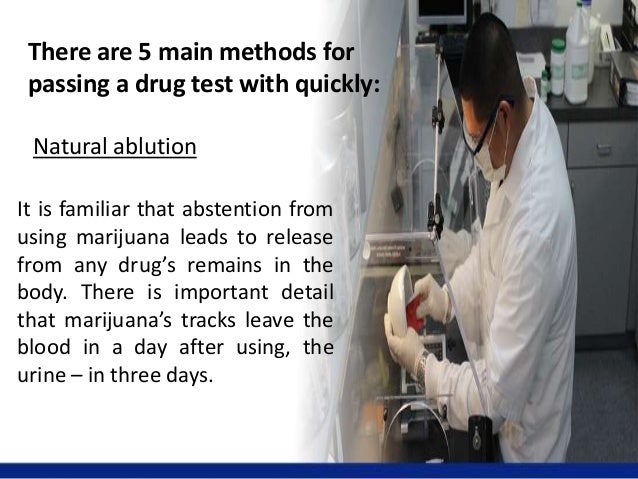 There are 5 main methods for passing a drug test with quickly:

Natural ablution

It is familiar that abstention from using marijuana leads to release from any drug's remains in the body. There is important detail that marijuana's tracks leave the blood in a day after using, the urine – in three days.